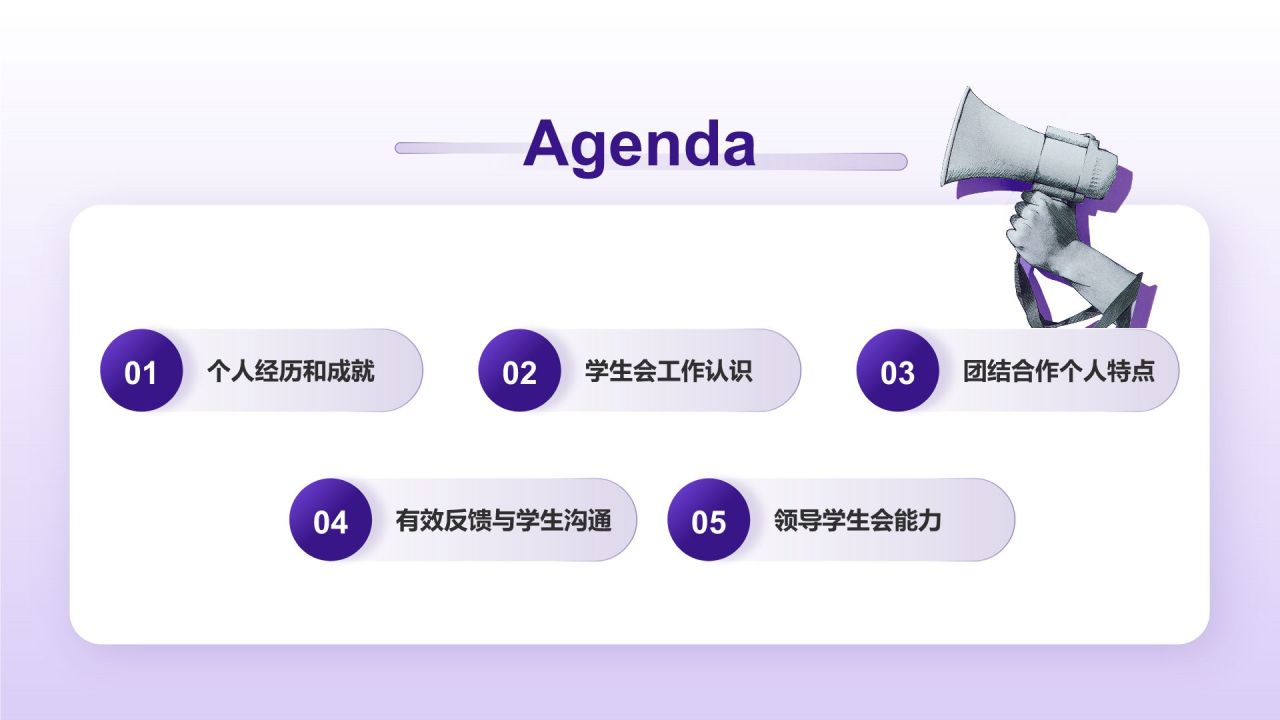 Agenda

01 个人经历和成就

02 学生会工作认识

03 团结合作个人特点

04 有效反馈与学生沟通

05 领导学生会能力